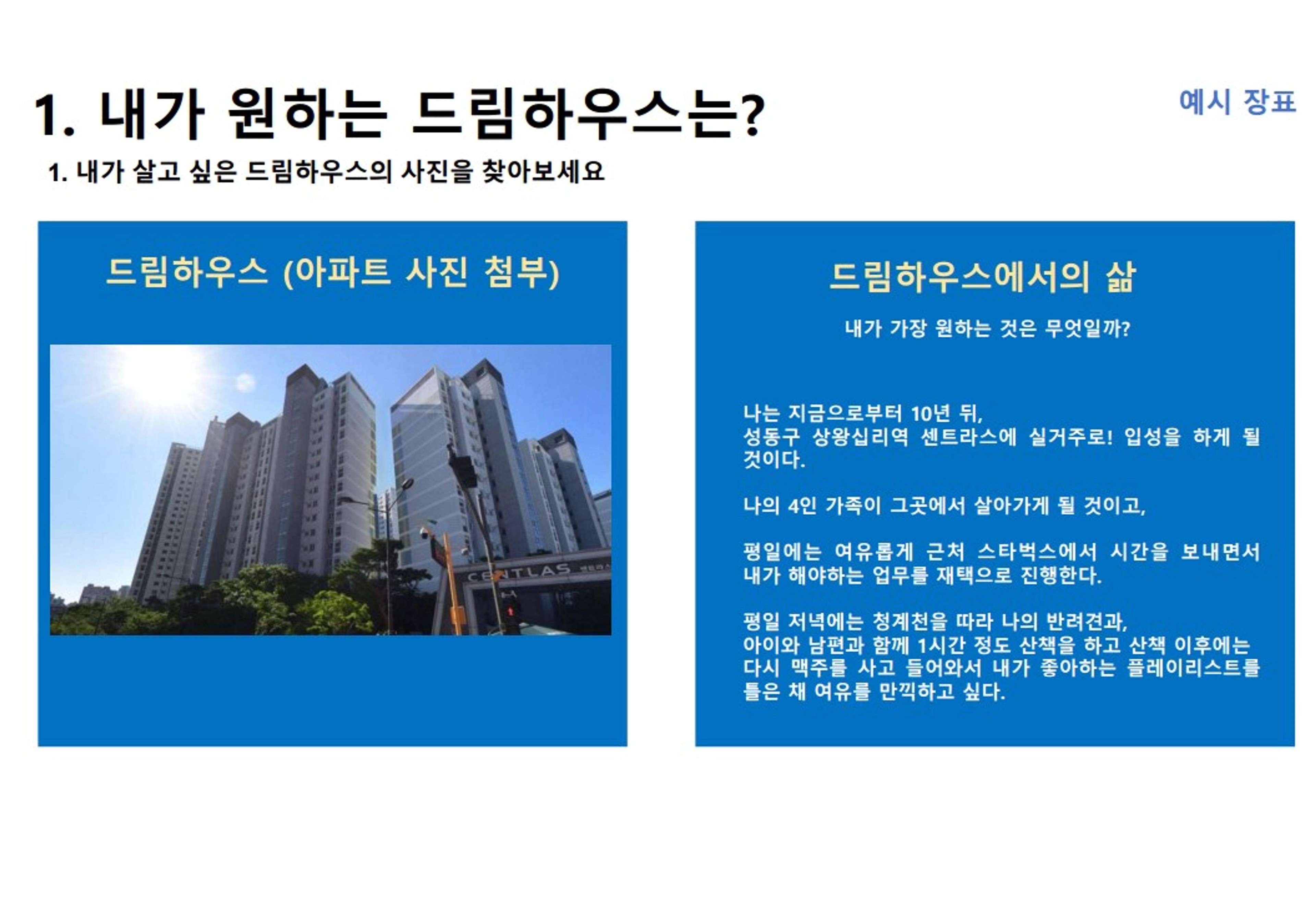 1. 내가 원하는 드림하우스는?

예시 장표

1. 내가 살고 싶은 드림하우스의 사진을 찾아보세요

드림하우스 (아파트 사진 첨부)

CENTLAS

드림하우스에서의 삶

내가 가장 원하는 것은 무엇일까?

나는 지금으로부터 10년 뒤,
성동구 상왕십리역 센트라스에 실거주로! 입성을 하게 될 것이다.

나의 4인 가족이 그곳에서 살아가게 될 것이고,

평일에는 여유롭게 근처 스타벅스에서 시간을 보내면서 내가 해야하는 업무를 재택으로 진행한다.

평일 저녁에는 청계천을 따라 나의 반려견과,
아이와 남편과 함께 1시간 정도 산책을 하고 산책 이후에는 다시 맥주를 사고 들어와서 내가 좋아하는 플레이리스트를 틀은 채 여유를 만끽하고 싶다.